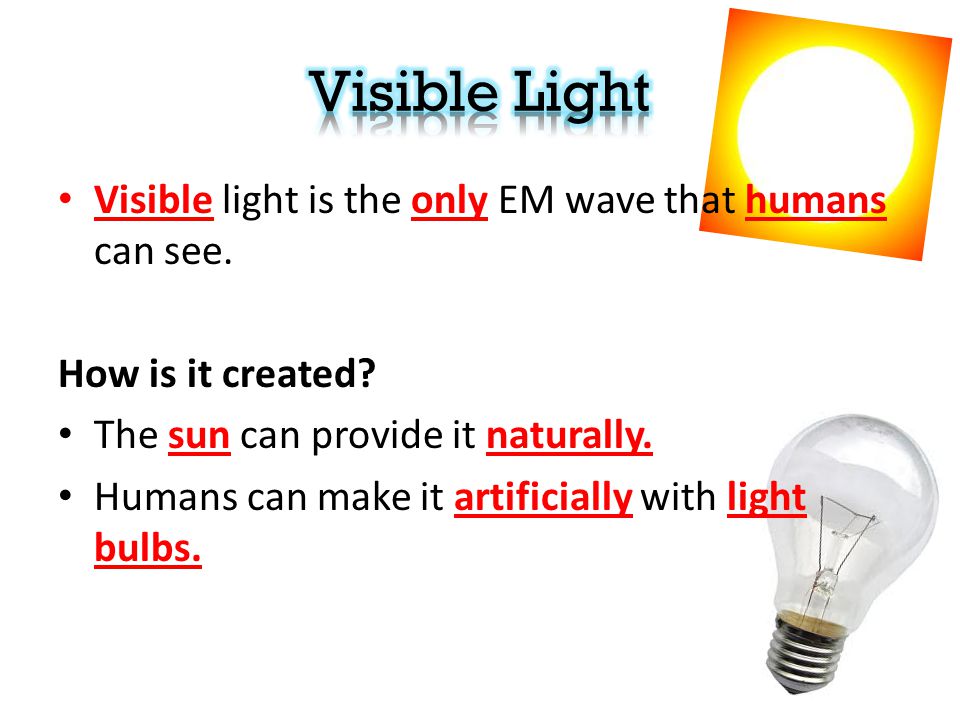 Visible Light

• Visible light is the only EM wave that humans can see.

How is it created?

• The sun can provide it naturally.
• Humans can make it artificially with light bulbs.